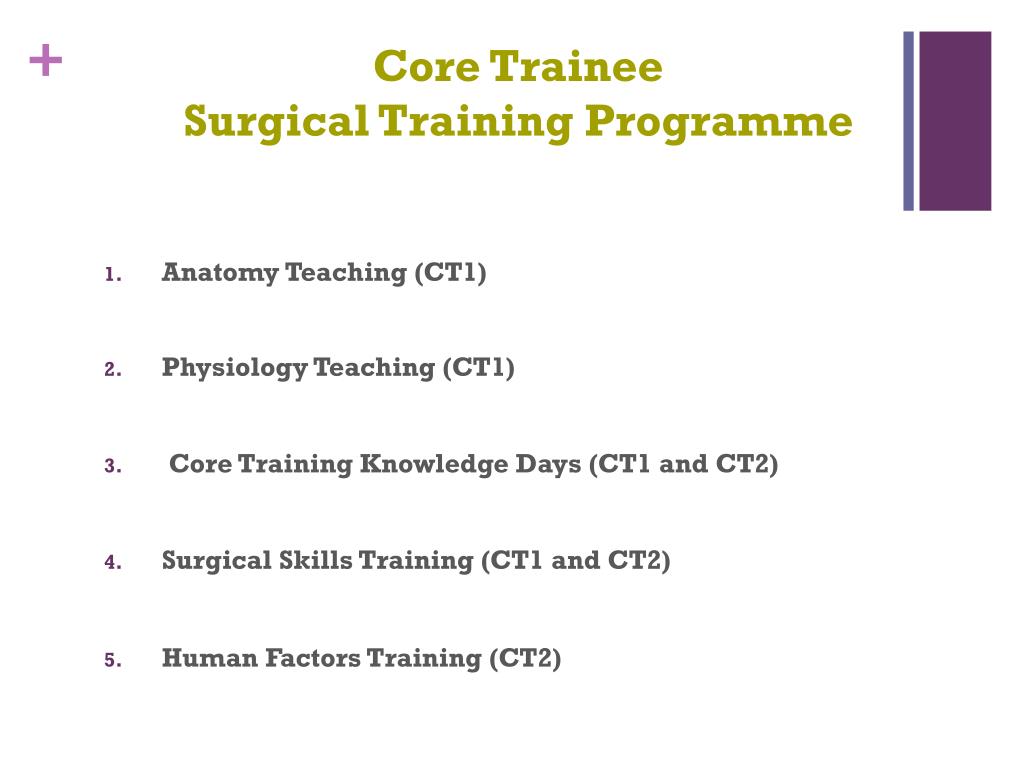 +

Core Trainee
Surgical Training Programme

1. Anatomy Teaching (CT1)

2. Physiology Teaching (CT1)

3. Core Training Knowledge Days (CT1 and CT2)

4. Surgical Skills Training (CT1 and CT2)

5. Human Factors Training (CT2)